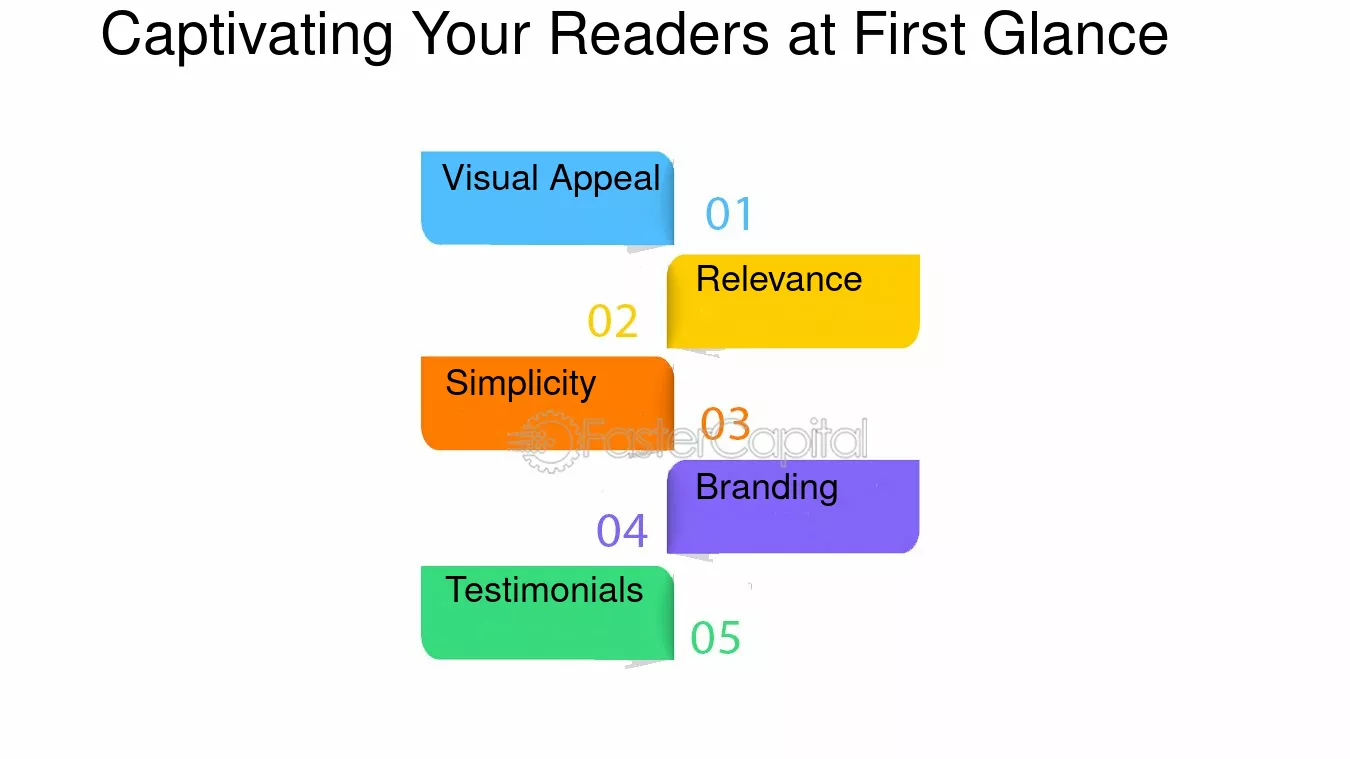 Captivating Your Readers at First Glance

Visual Appeal
01

Relevance
02

Simplicity
03

FasterCapital

Branding
04

Testimonials
05